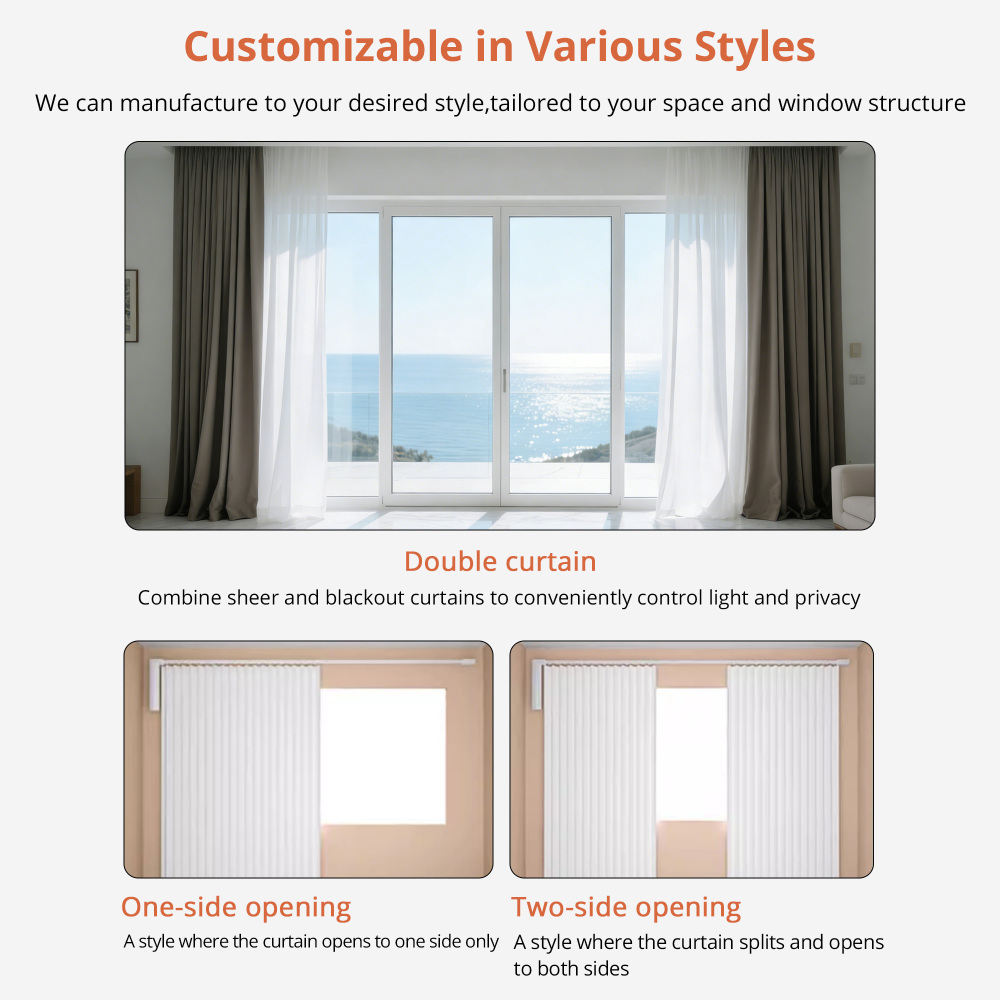 Customizable in Various Styles

We can manufacture to your desired style,tailored to your space and window structure

Double curtain

Combine sheer and blackout curtains to conveniently control light and privacy

One-side opening

A style where the curtain opens to one side only

Two-side opening

A style where the curtain splits and opens to both sides